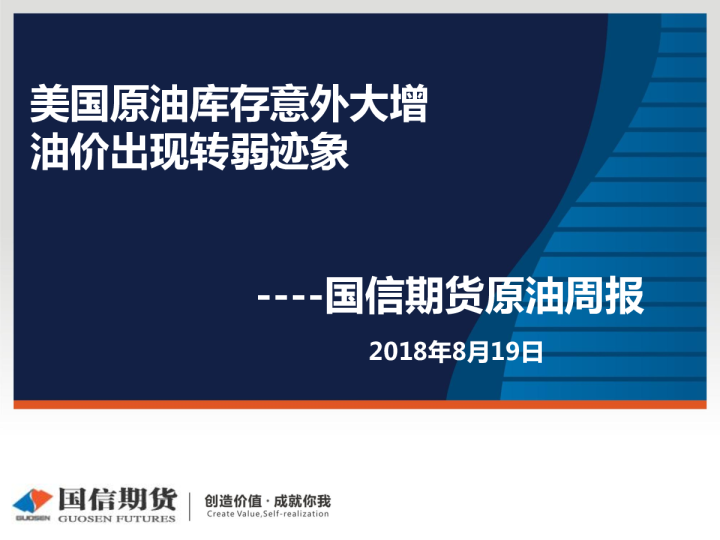 美国原油库存意外大增
油价出现转弱迹象

----国信期货原油周报

2018年8月19日

GUOSEN 国信期货 GUOSEN FUTURES

创造价值 · 成就你我
Create Value,Self-realization